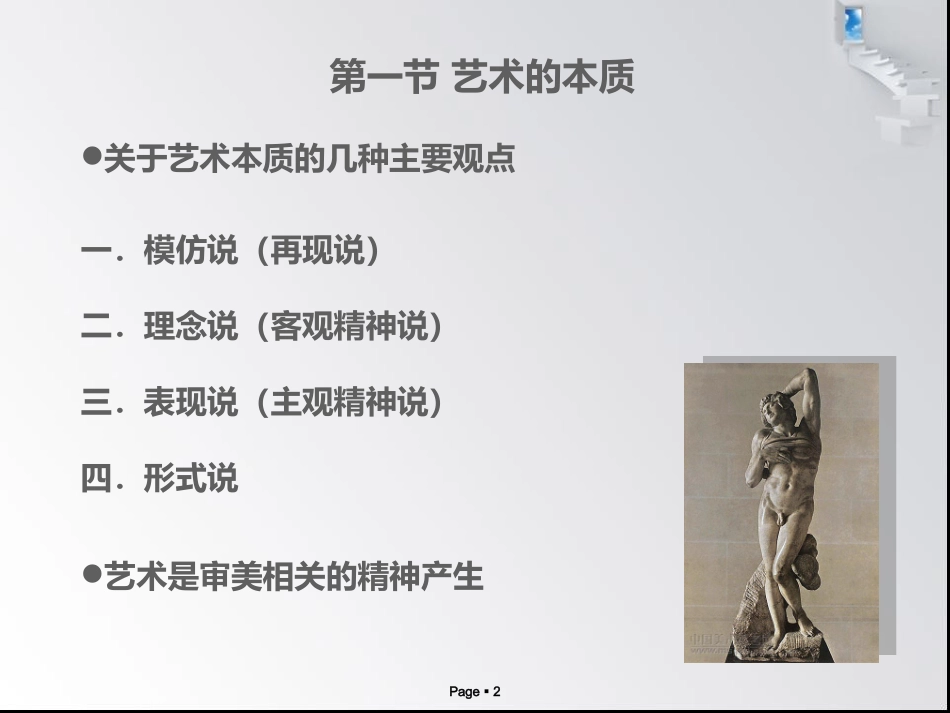 第一节 艺术的本质

●关于艺术本质的几种主要观点

一．模仿说（再现说）

二．理念说（客观精神说）

三．表现说（主观精神说）

四．形式说

●艺术是审美相关的精神产生

Page ▪ 2